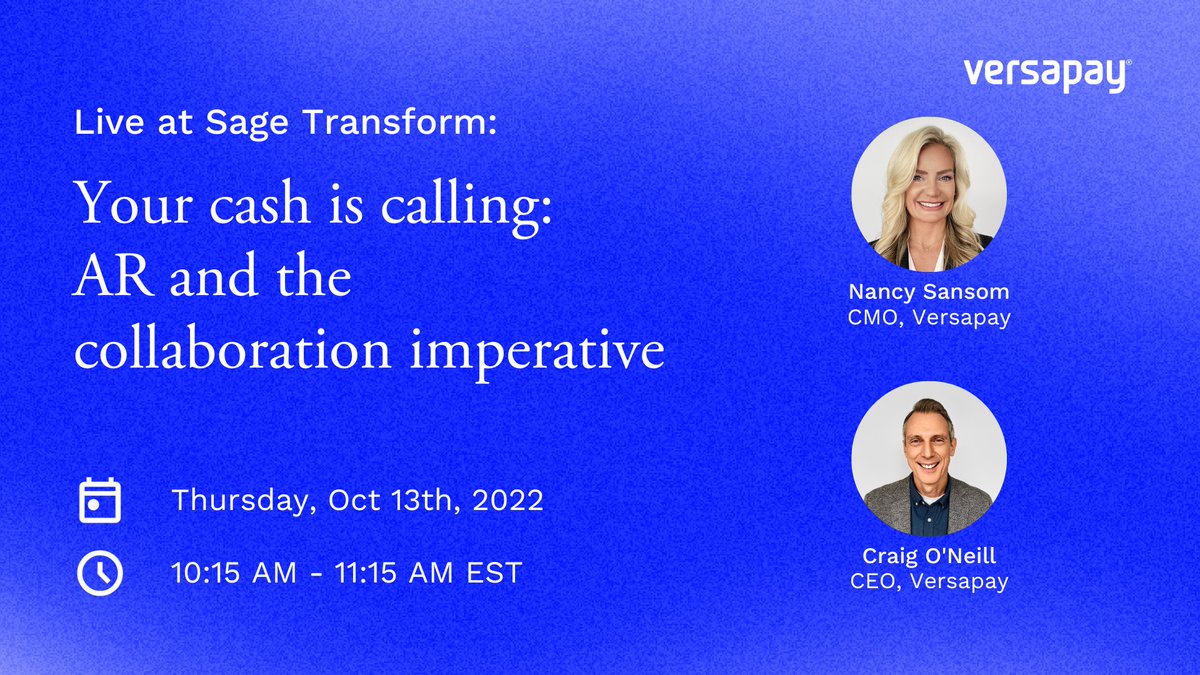 versapay

Live at Sage Transform:

Your cash is calling: AR and the collaboration imperative

Thursday, Oct 13th, 2022

10:15 AM - 11:15 AM EST

Nancy Sansom
CMO, Versapay

Craig O'Neill
CEO, Versapay